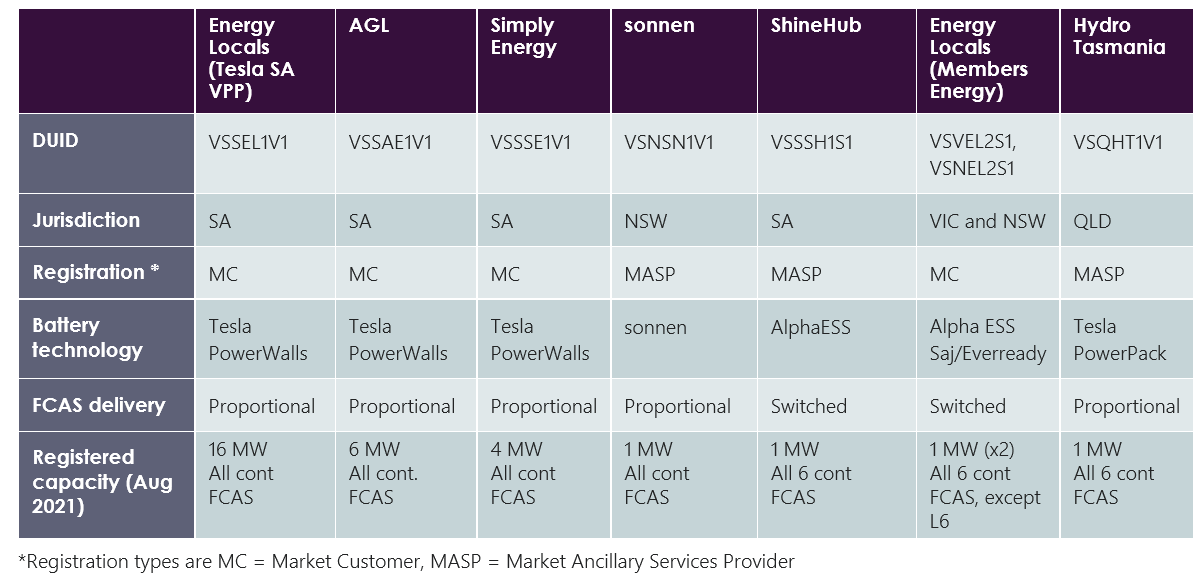 | | Energy Locals (Tesla SA VPP) | AGL | Simply Energy | sonnen | ShineHub | Energy Locals (Members Energy) | Hydro Tasmania |
|---|---|---|---|---|---|---|---|
| DUID | VSSEL1V1 | VSSAE1V1 | VSSSE1V1 | VSNSN1V1 | VSSSH1S1 | VSVEL2S1, VSNEL2S1 | VSQHT1V1 |
| Jurisdiction | SA | SA | SA | NSW | SA | VIC and NSW | QLD |
| Registration * | MC | MC | MC | MASP | MASP | MC | MASP |
| Battery technology | Tesla PowerWalls | Tesla PowerWalls | Tesla PowerWalls | sonnen | AlphaESS | Alpha ESS Saj/Everready | Tesla PowerPack |
| FCAS delivery | Proportional | Proportional | Proportional | Proportional | Switched | Switched | Proportional |
| Registered capacity (Aug 2021) | 16 MW All cont FCAS | 6 MW All cont. FCAS | 4 MW All cont FCAS | 1 MW All cont FCAS | 1 MW All 6 cont FCAS | 1 MW (x2) All 6 cont FCAS, except L6 | 1 MW All 6 cont FCAS |

*Registration types are MC = Market Customer, MASP = Market Ancillary Services Provider